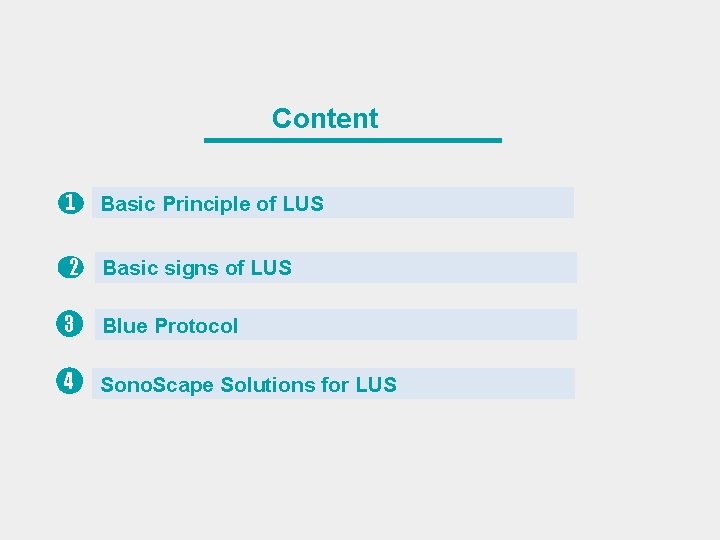 Content

1 Basic Principle of LUS

2 Basic signs of LUS

3 Blue Protocol

4 SonoScape Solutions for LUS